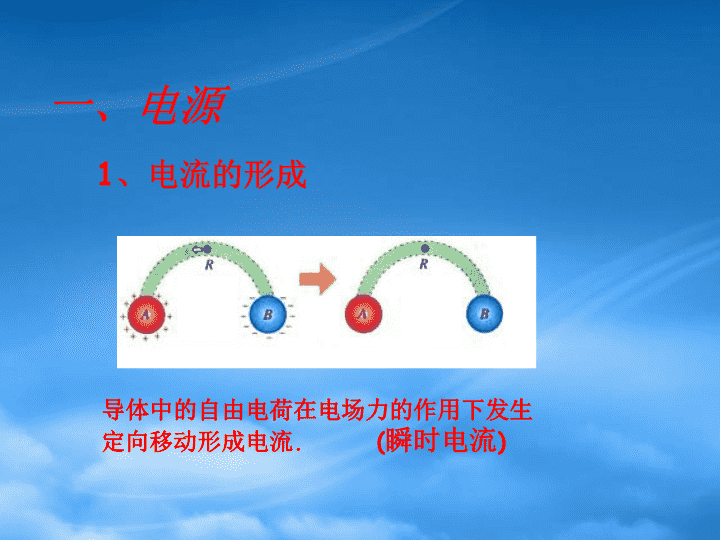 一、电源

1、电流的形成

R

A

B

R

A

B

导体中的自由电荷在电场力的作用下发生定向移动形成电流.　　(瞬时电流)